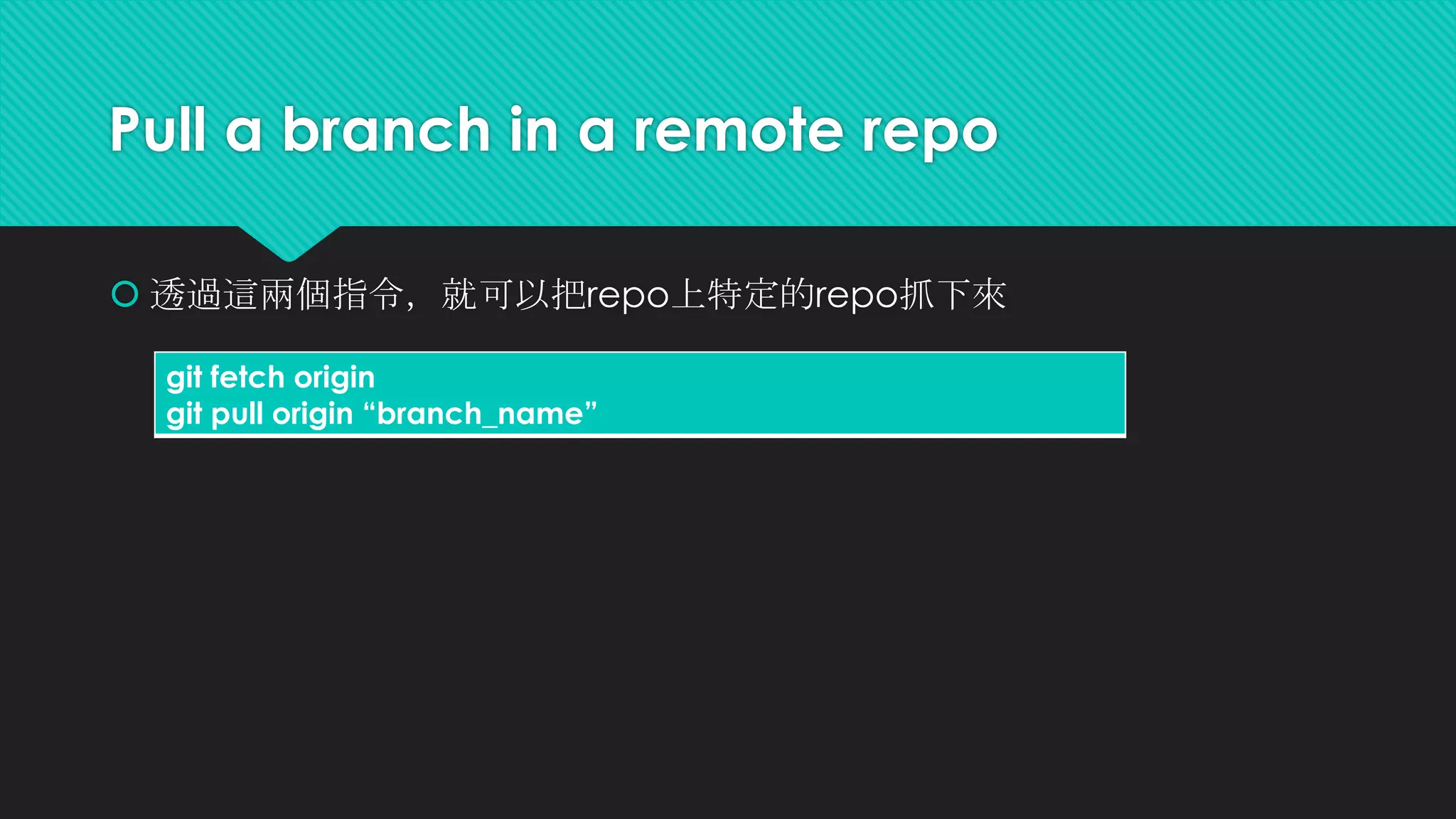 Pull a branch in a remote repo

透過這兩個指令，就可以把repo上特定的repo抓下來

git fetch origin
git pull origin “branch_name”